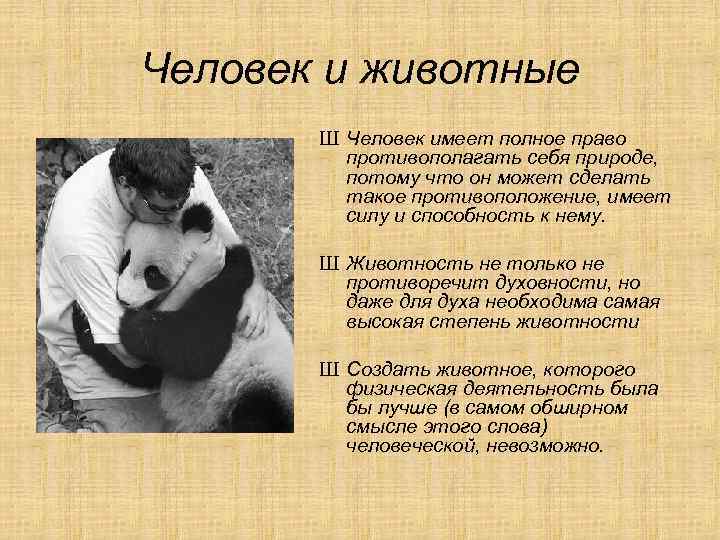 Человек и животные

Ш Человек имеет полное право противополагать себя природе, потому что он может сделать такое противоположение, имеет силу и способность к нему.

Ш Животность не только не противоречит духовности, но даже для духа необходима самая высокая степень животности

Ш Создать животное, которого физическая деятельность была бы лучше (в самом обширном смысле этого слова) человеческой, невозможно.